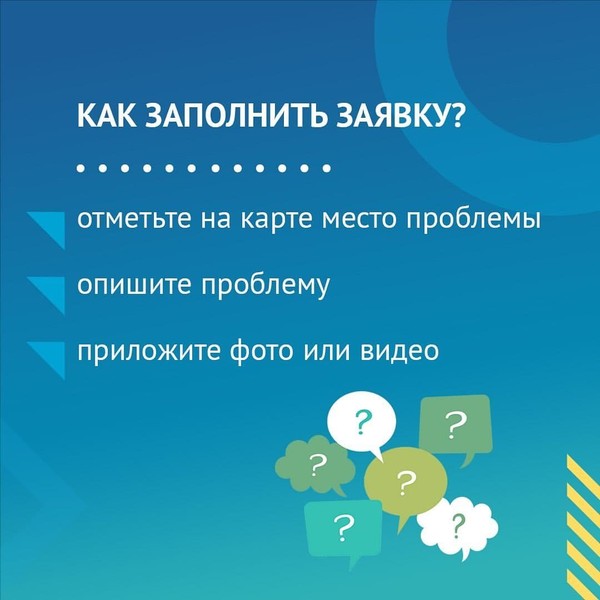 КАК ЗАПОЛНИТЬ ЗАЯВКУ?

отметьте на карте место проблемы

опишите проблему

приложите фото или видео

?

?

?

?

?

?